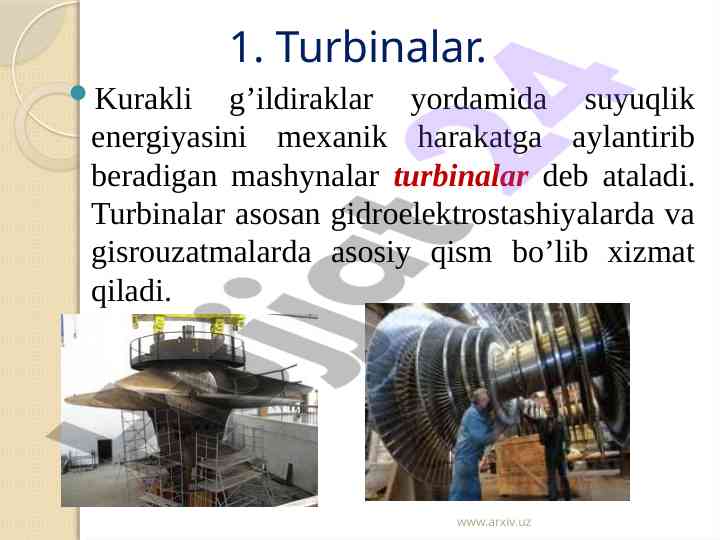 1. Turbinalar.

Kurakli g’ildiraklar yordamida suyuqlik energiyasini mexanik harakatga aylantirib beradigan mashynalar turbinalar deb ataladi. Turbinalar asosan gidroelektrostashiyalarda va gisrouzatmalarda asosiy qism bo’lib xizmat qiladi.

www.arxiv.uz